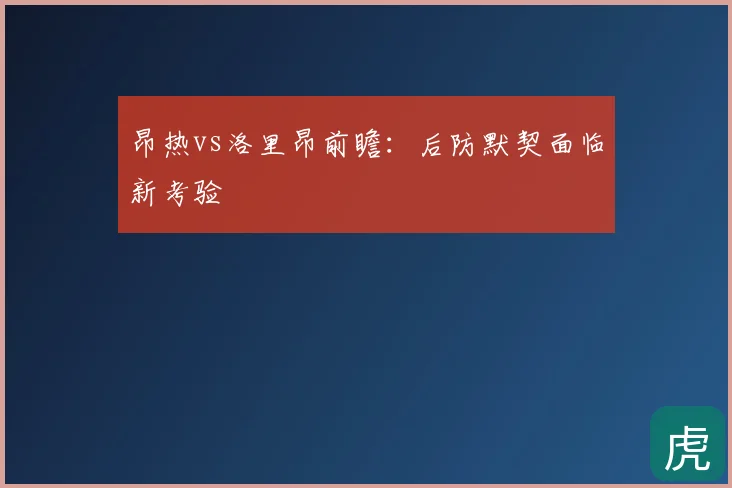 昂热VS洛里昂前瞻：后防默契面临新考验

虎